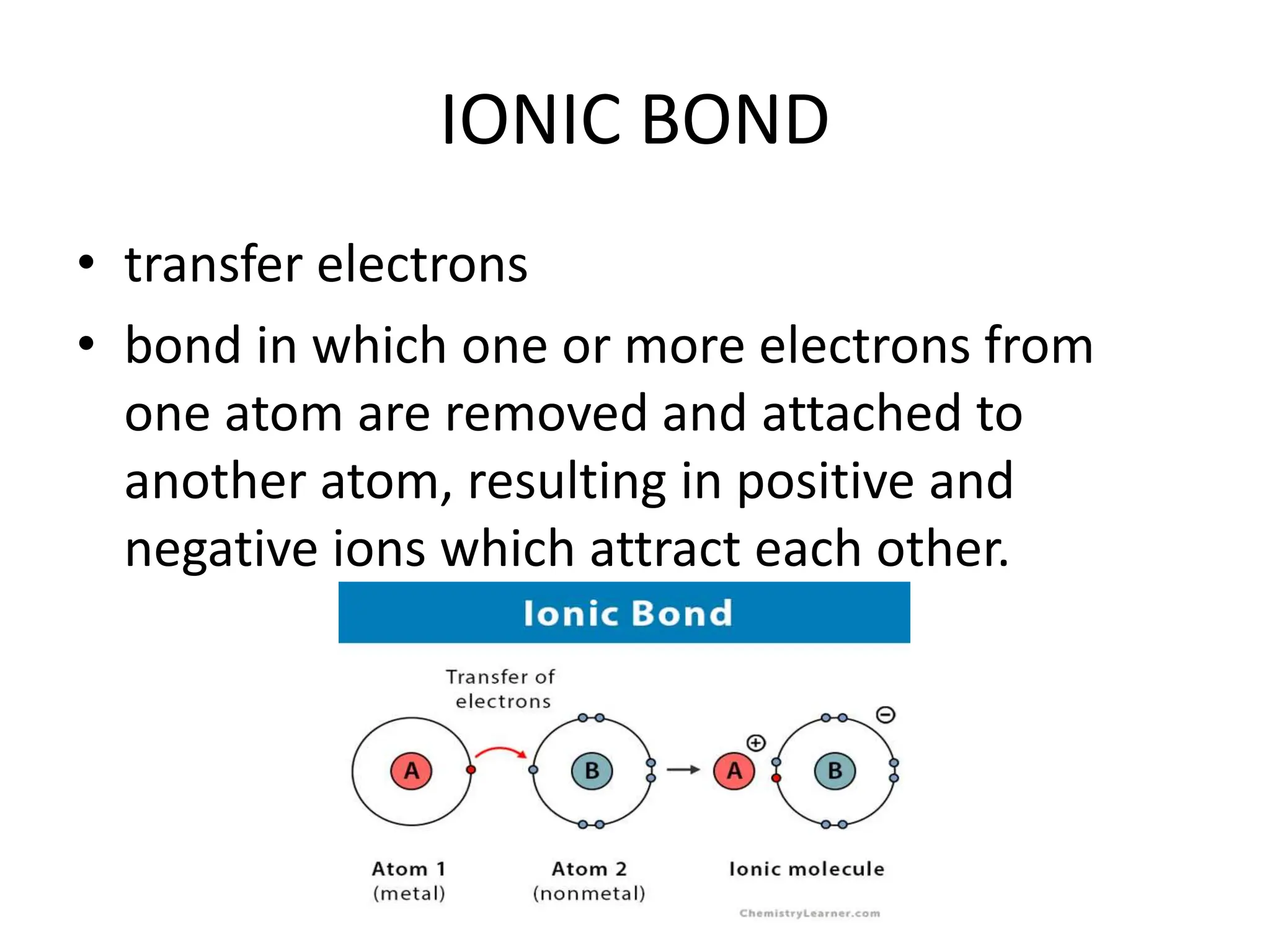 IONIC BOND

• transfer electrons
• bond in which one or more electrons from one atom are removed and attached to another atom, resulting in positive and negative ions which attract each other.

Ionic Bond

Transfer of electrons

A

B

A

B

+

−

Atom 1
(metal)

Atom 2
(nonmetal)

Ionic molecule

ChemistryLearner.com